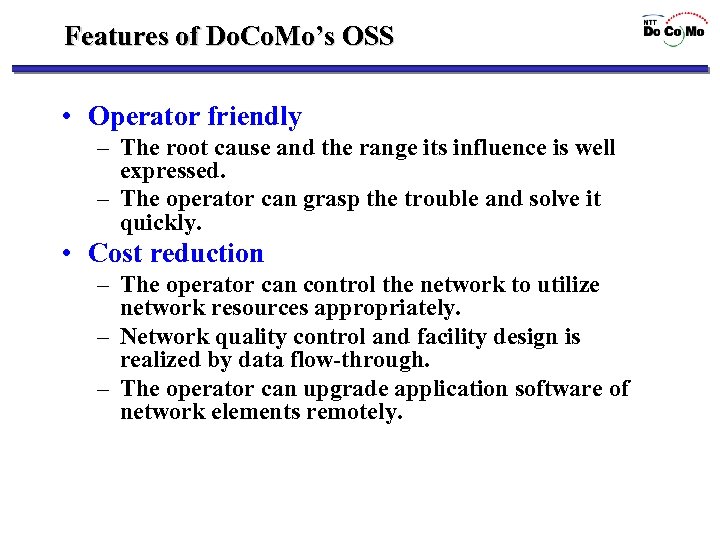 Features of DoCoMo's OSS

NTT DoCoMo

• Operator friendly
– The root cause and the range its influence is well expressed.
– The operator can grasp the trouble and solve it quickly.

• Cost reduction
– The operator can control the network to utilize network resources appropriately.
– Network quality control and facility design is realized by data flow-through.
– The operator can upgrade application software of network elements remotely.